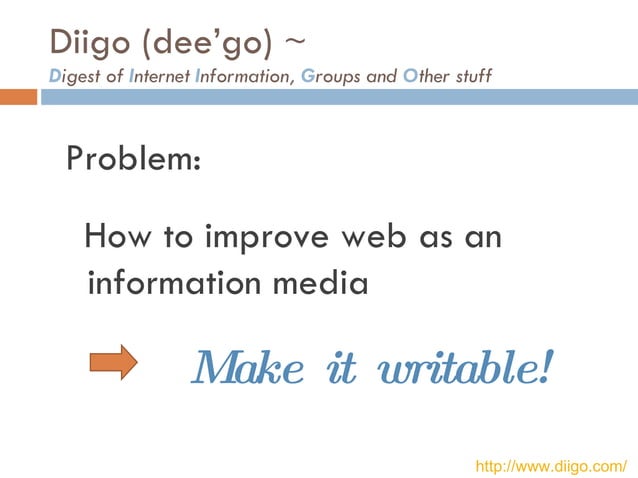 Diigo (dee'go) ~
Digest of Internet Information, Groups and Other stuff

Problem:

How to improve web as an information media

Make it writable!

http://www.diigo.com/